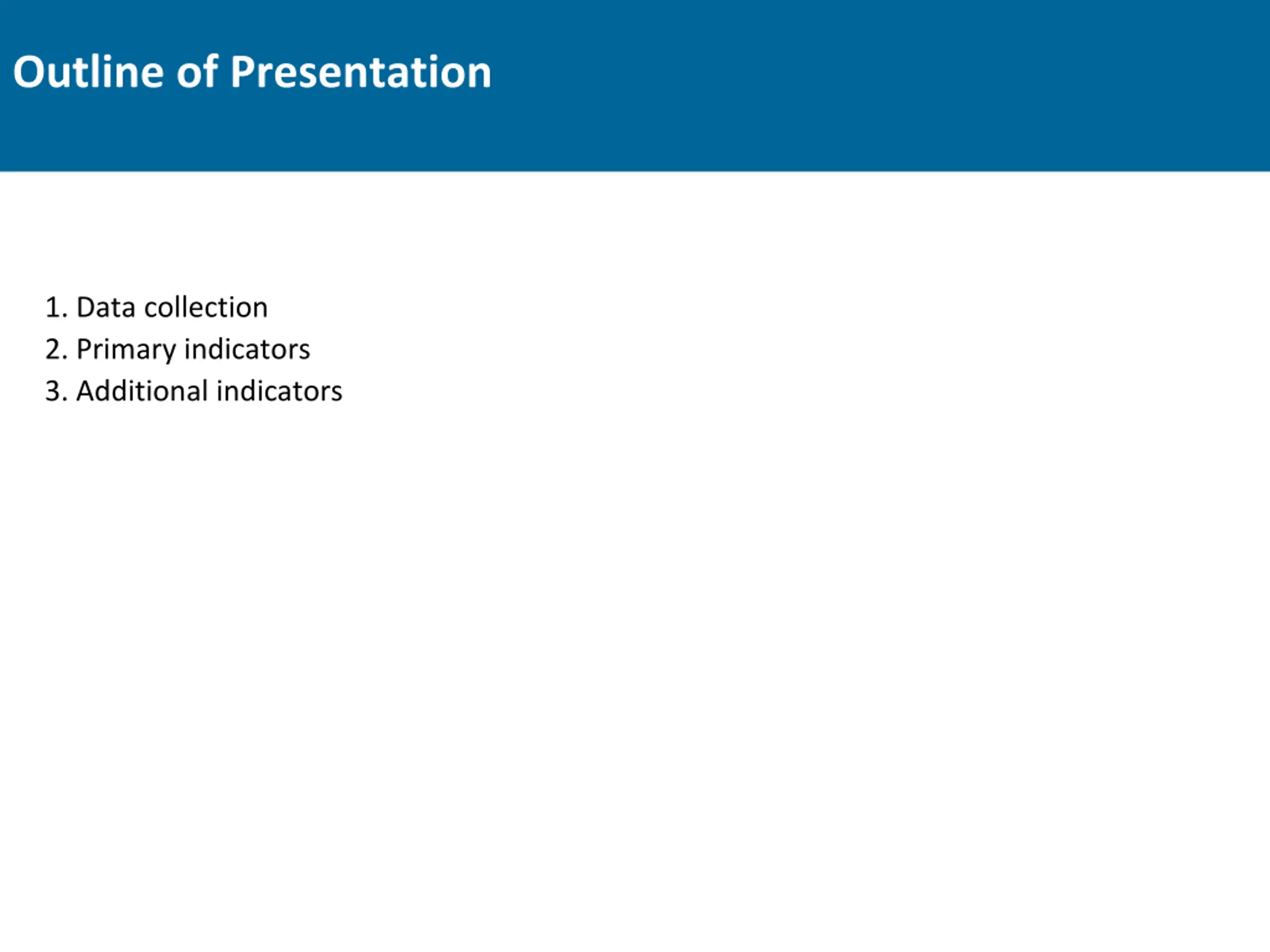 Outline of Presentation

1. Data collection
2. Primary indicators
3. Additional indicators